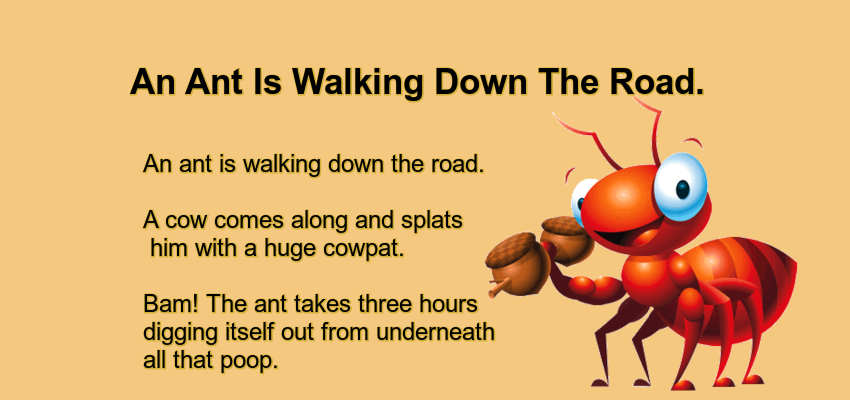 An Ant Is Walking Down The Road.

An ant is walking down the road.

A cow comes along and splats him with a huge cowpat.

Bam! The ant takes three hours digging itself out from underneath all that poop.